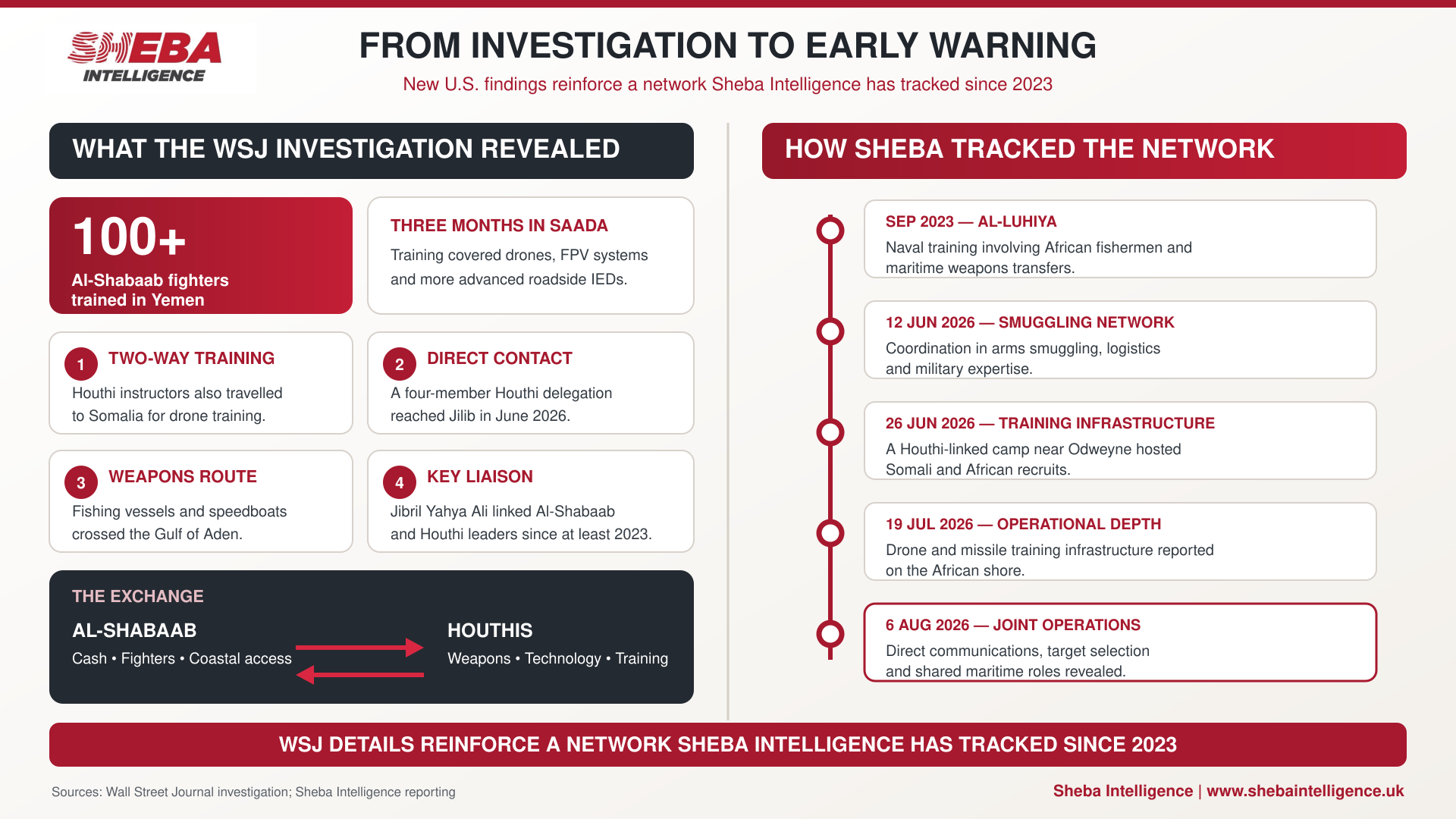 SHEBA INTELLIGENCE

FROM INVESTIGATION TO EARLY WARNING

New U.S. findings reinforce a network Sheba Intelligence has tracked since 2023

WHAT THE WSJ INVESTIGATION REVEALED

100+

Al-Shabaab fighters trained in Yemen

THREE MONTHS IN SAADA

Training covered drones, FPV systems and more advanced roadside IEDs.

1 TWO-WAY TRAINING

Houthi instructors also travelled to Somalia for drone training.

2 DIRECT CONTACT

A four-member Houthi delegation reached Jilib in June 2026.

3 WEAPONS ROUTE

Fishing vessels and speedboats crossed the Gulf of Aden.

4 KEY LIAISON

Jibril Yahya Ali linked Al-Shabaab and Houthi leaders since at least 2023.

THE EXCHANGE

AL-SHABAAB

Cash • Fighters • Coastal access

HOUTHIS

Weapons • Technology • Training

HOW SHEBA TRACKED THE NETWORK

SEP 2023 — AL-LUHIYA

Naval training involving African fishermen and maritime weapons transfers.

12 JUN 2026 — SMUGGLING NETWORK

Coordination in arms smuggling, logistics and military expertise.

26 JUN 2026 — TRAINING INFRASTRUCTURE

A Houthi-linked camp near Odweyne hosted Somali and African recruits.

19 JUL 2026 — OPERATIONAL DEPTH

Drone and missile training infrastructure reported on the African shore.

6 AUG 2026 — JOINT OPERATIONS

Direct communications, target selection and shared maritime roles revealed.

WSJ DETAILS REINFORCE A NETWORK SHEBA INTELLIGENCE HAS TRACKED SINCE 2023

Sources: Wall Street Journal investigation; Sheba Intelligence reporting

Sheba Intelligence | www.shebaintelligence.uk